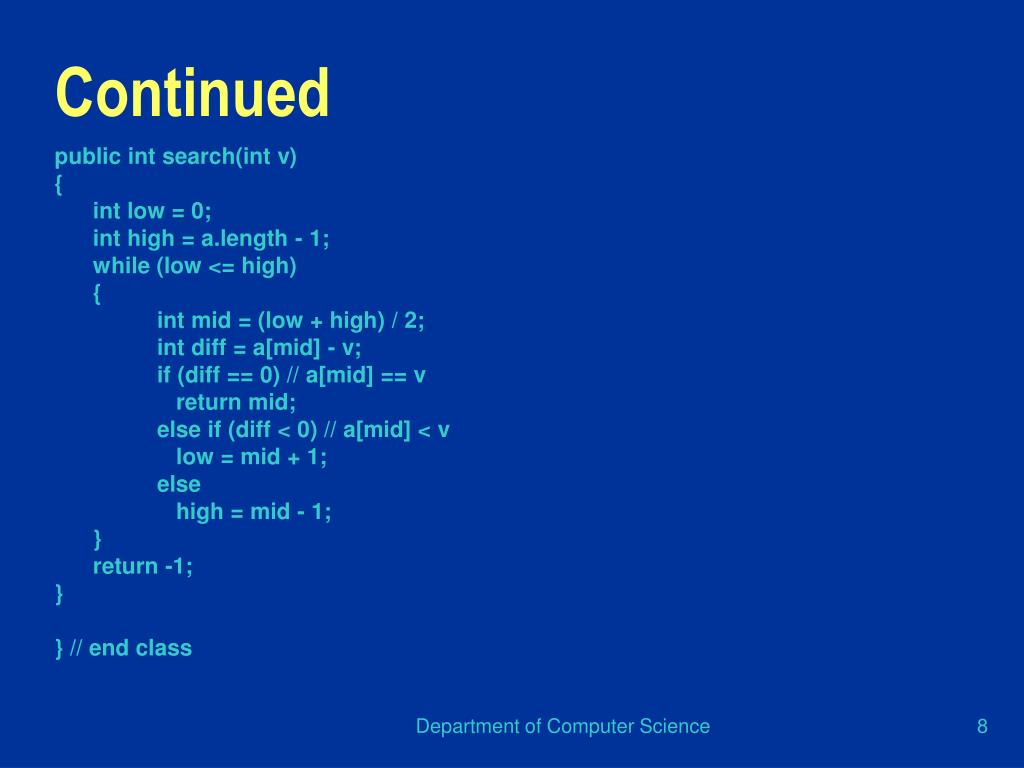 Continued

public int search(int v)
{
int low = 0;
int high = a.length - 1;
while (low <= high)
{
int mid = (low + high) / 2;
int diff = a[mid] - v;
if (diff == 0) // a[mid] == v
return mid;
else if (diff < 0) // a[mid] < v
low = mid + 1;
else
high = mid - 1;
}
return -1;
}

} // end class

Department of Computer Science

8